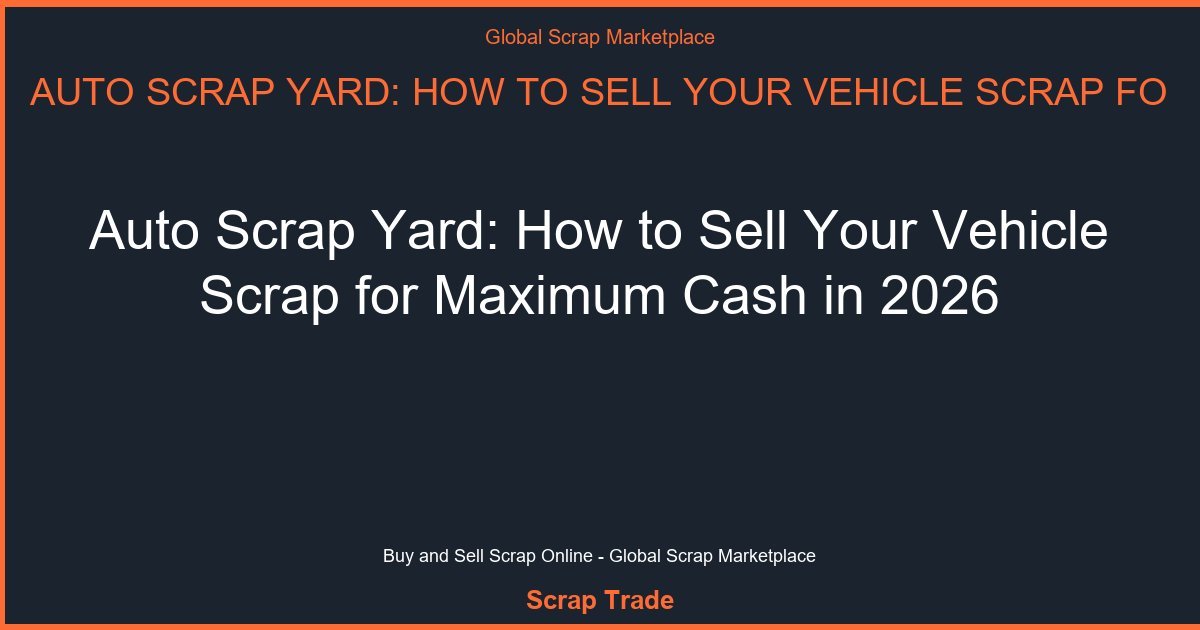 Global Scrap Marketplace

AUTO SCRAP YARD: HOW TO SELL YOUR VEHICLE SCRAP FO

Auto Scrap Yard: How to Sell Your Vehicle Scrap for Maximum Cash in 2026

Buy and Sell Scrap Online - Global Scrap Marketplace

Scrap Trade